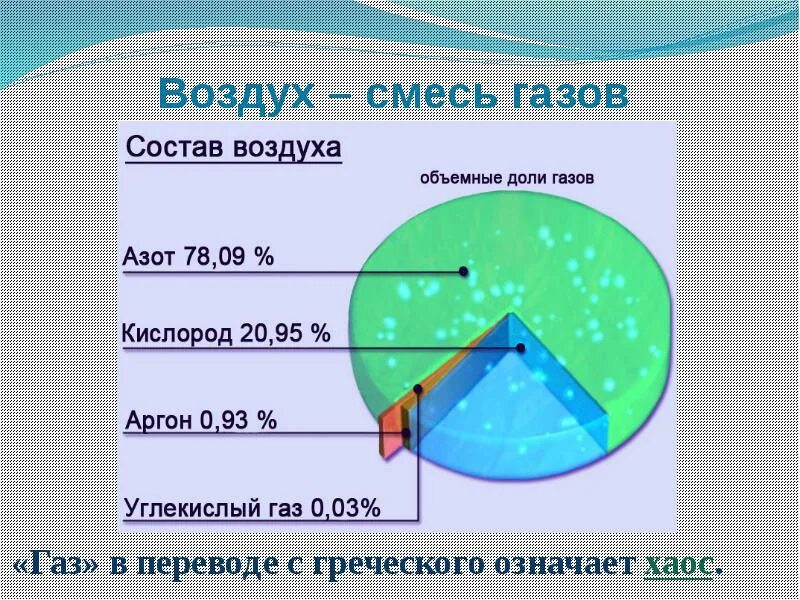 Воздух – смесь газов

Состав воздуха

объемные доли газов

Азот 78,09 %

Кислород 20,95 %

Аргон 0,93 %

Углекислый газ 0,03%

«Газ» в переводе с греческого означает хаос.